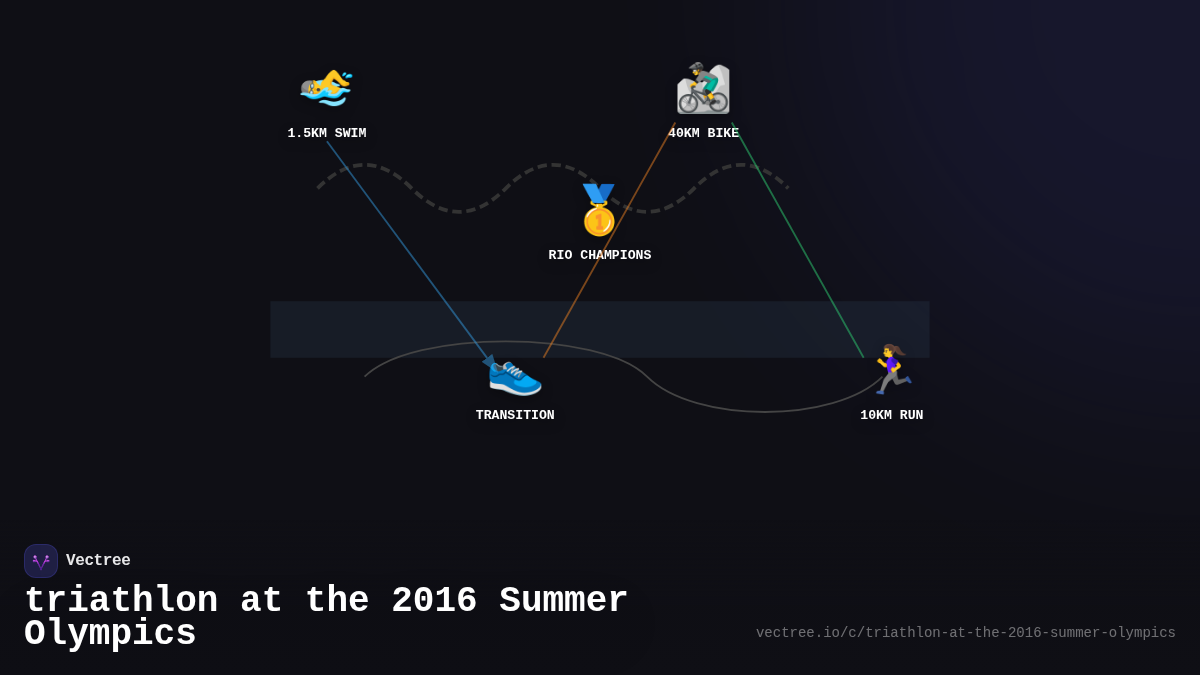 1.5KM SWIM

40KM BIKE

RIO CHAMPIONS

TRANSITION

10KM RUN

Vectree

triathlon at the 2016 Summer Olympics

vectree.io/c/triathlon-at-the-2016-summer-olympics